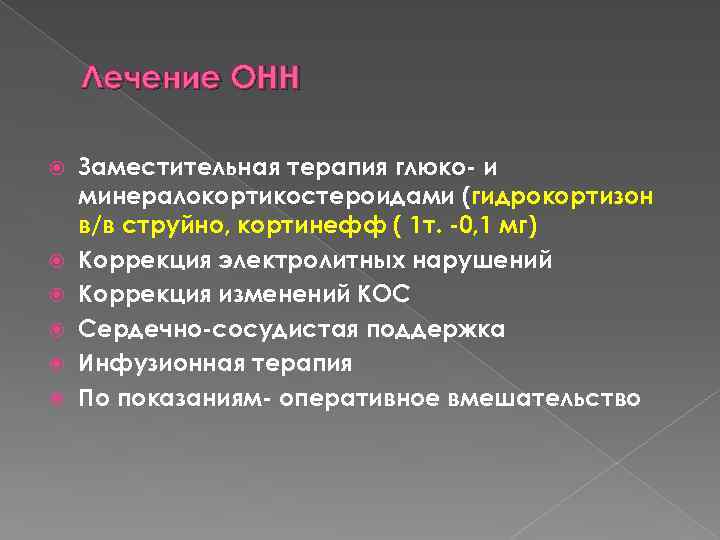 Лечение ОНН

Заместительная терапия глюко- и минералокортикостероидами (гидрокортизон в/в струйно, кортинефф ( 1т. -0,1 мг)
Коррекция электролитных нарушений
Коррекция изменений КОС
Сердечно-сосудистая поддержка
Инфузионная терапия
По показаниям- оперативное вмешательство